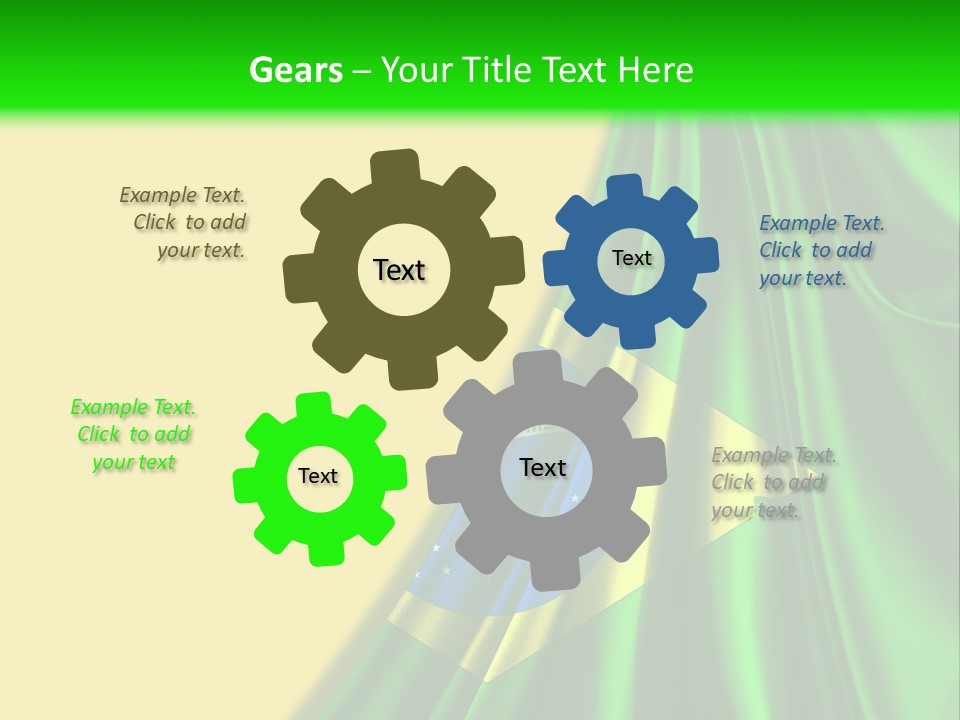 Gears – Your Title Text Here

Example Text. Click to add your text.

Text

Text

Example Text. Click to add your text.

Example Text. Click to add your text

Text

Text

Example Text. Click to add your text.